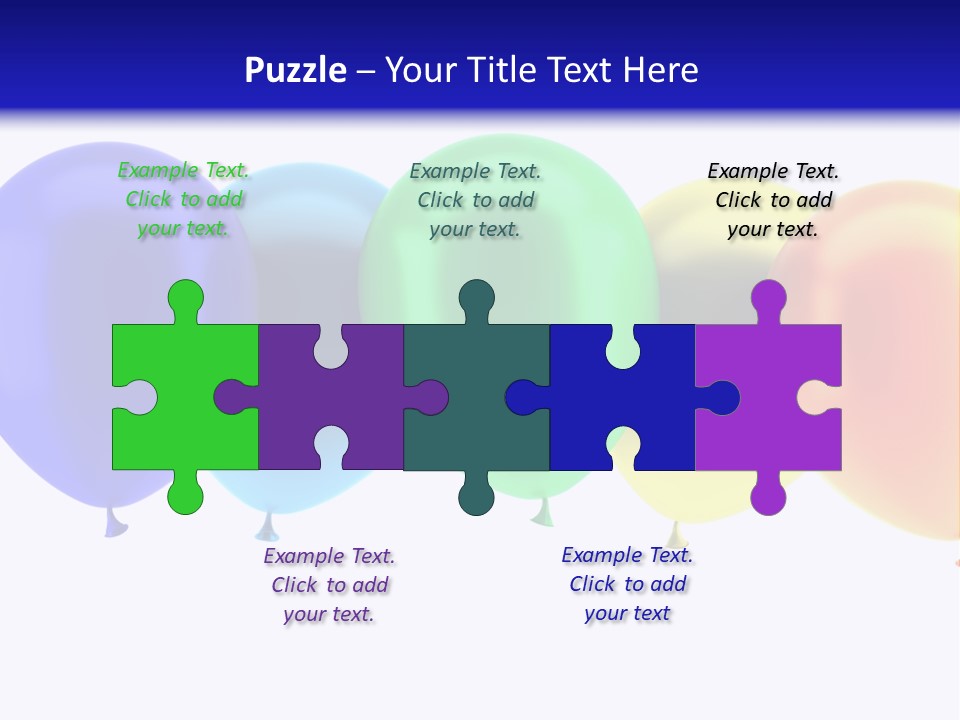 Puzzle – Your Title Text Here

Example Text. Click to add your text.

Example Text. Click to add your text.

Example Text. Click to add your text.

Example Text. Click to add your text.

Example Text. Click to add your text